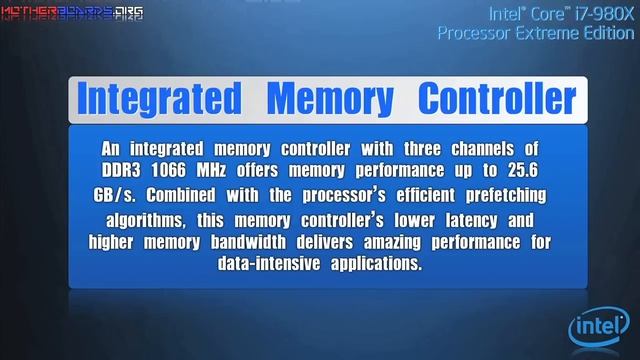 MOTHERBOARDS.ORG

Intel® Core™ i7-980X
Processor Extreme Edition

Integrated Memory Controller

An integrated memory controller with three channels of DDR3 1066 MHz offers memory performance up to 25.6 GB/s. Combined with the processor's efficient prefetching algorithms, this memory controller's lower latency and higher memory bandwidth delivers amazing performance for data-intensive applications.

intel